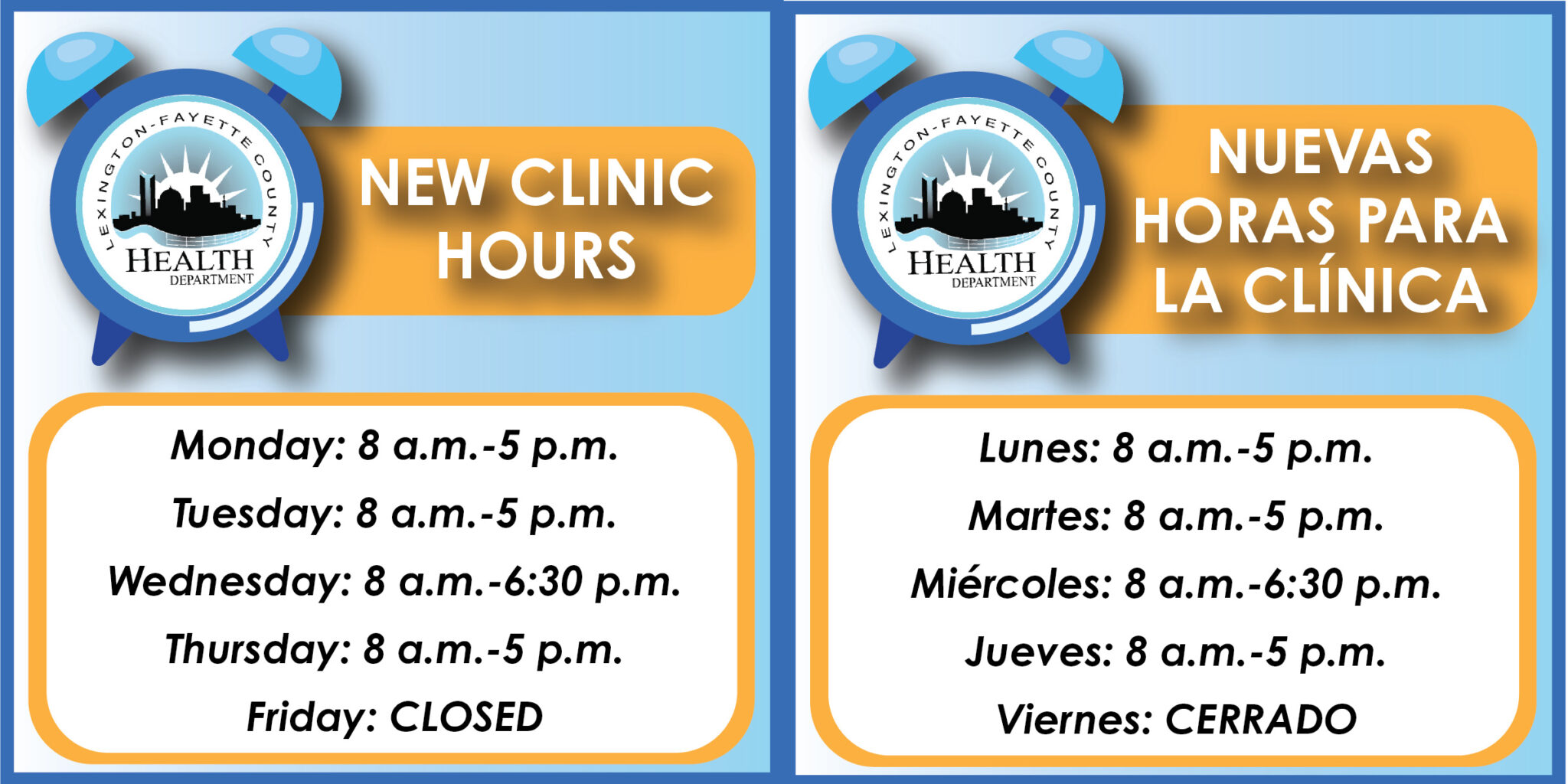 LEXINGTON-FAYETTE COUNTY
HEALTH
DEPARTMENT

NEW CLINIC HOURS

Monday: 8 a.m.-5 p.m.
Tuesday: 8 a.m.-5 p.m.
Wednesday: 8 a.m.-6:30 p.m.
Thursday: 8 a.m.-5 p.m.
Friday: CLOSED

LEXINGTON-FAYETTE COUNTY
HEALTH
DEPARTMENT

NUEVAS HORAS PARA LA CLÍNICA

Lunes: 8 a.m.-5 p.m.
Martes: 8 a.m.-5 p.m.
Miércoles: 8 a.m.-6:30 p.m.
Jueves: 8 a.m.-5 p.m.
Viernes: CERRADO